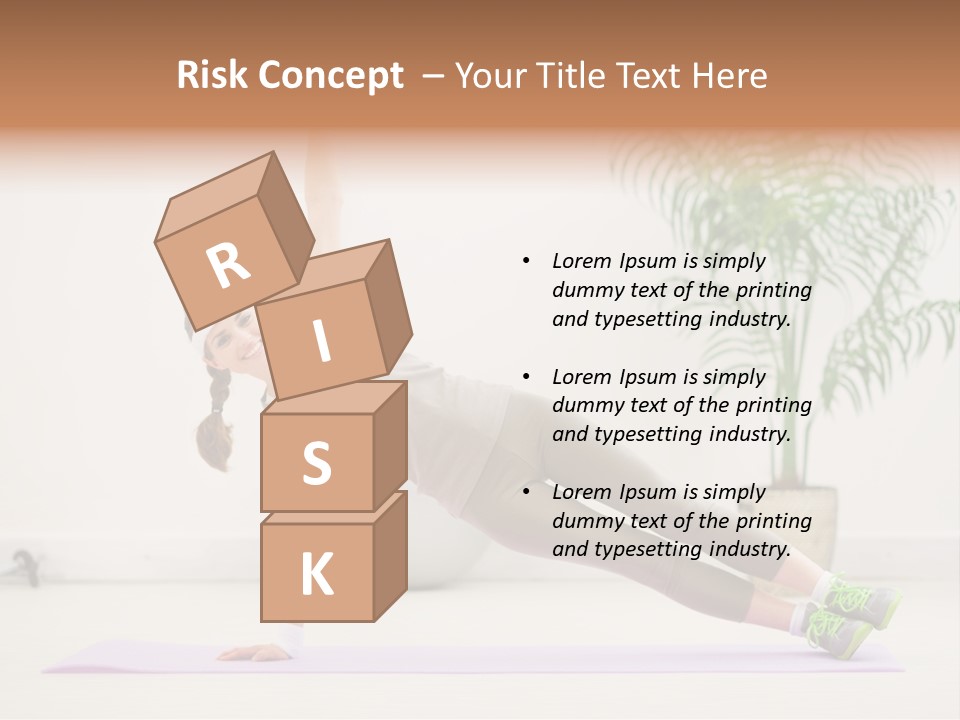 Risk Concept – Your Title Text Here

R
I
S
K

• Lorem Ipsum is simply dummy text of the printing and typesetting industry.

• Lorem Ipsum is simply dummy text of the printing and typesetting industry.

• Lorem Ipsum is simply dummy text of the printing and typesetting industry.